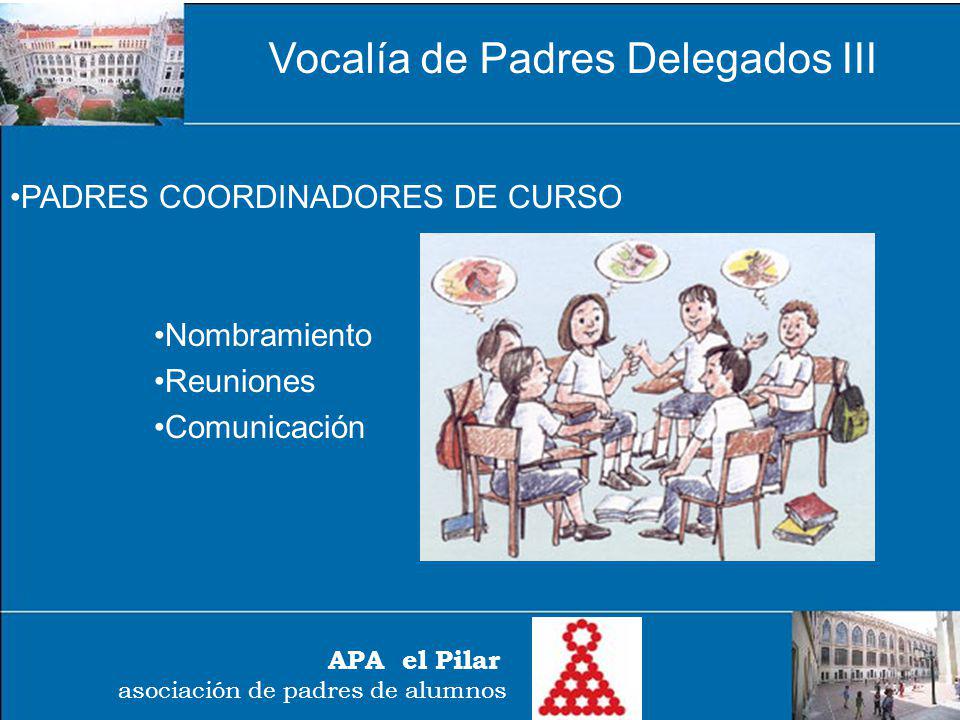 Vocalía de Padres Delegados III

•PADRES COORDINADORES DE CURSO

•Nombramiento
•Reuniones
•Comunicación

APA el Pilar
asociación de padres de alumnos